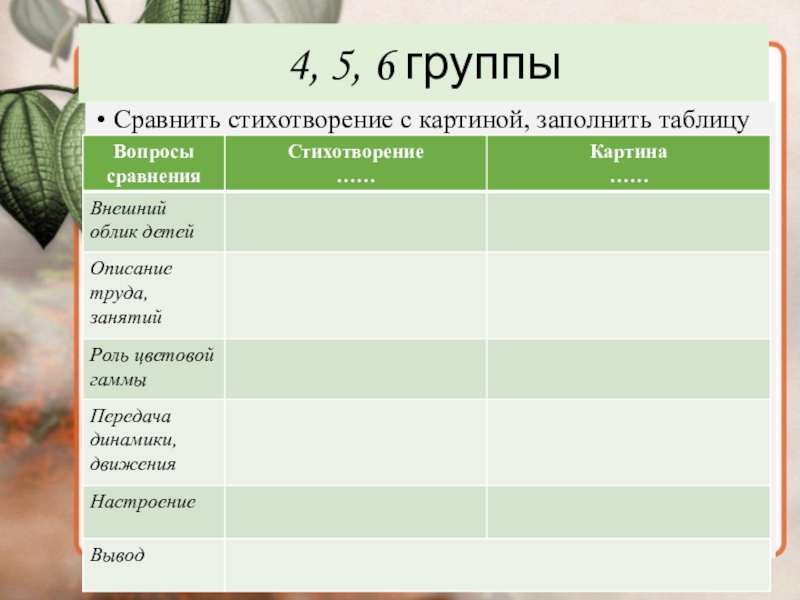 4, 5, 6 группы

• Сравнить стихотворение с картиной, заполнить таблицу

| Вопросы сравнения | Стихотворение …… | Картина …… |
|---|---|---|
| Внешний облик детей | | |
| Описание труда, занятий | | |
| Роль цветовой гаммы | | |
| Передача динамики, движения | | |
| Настроение | | |
| Вывод | | |